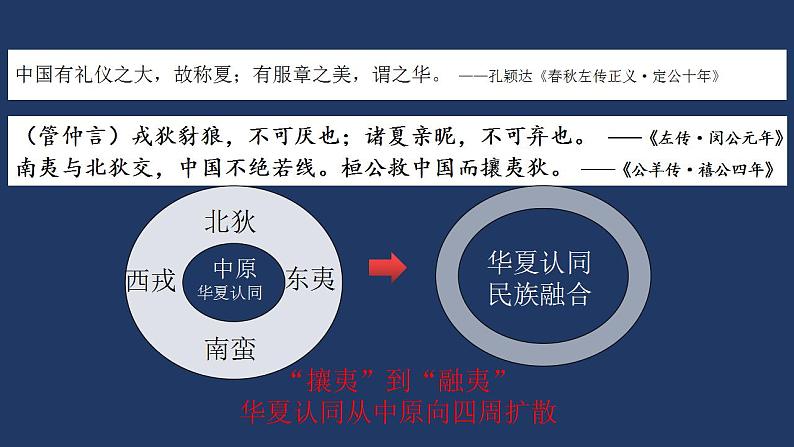 中国有礼仪之大，故称夏；有服章之美，谓之华。 ——孔颖达《春秋左传正义·定公十年》

（管仲言）戎狄豺狼，不可厌也；诸夏亲昵，不可弃也。 ——《左传·闵公元年》
南夷与北狄交，中国不绝若线。桓公救中国而攘夷狄。 ——《公羊传·禧公四年》

北狄

西戎

中原
华夏认同

东夷

南蛮

华夏认同
民族融合

“攘夷”到“融夷”
华夏认同从中原向四周扩散